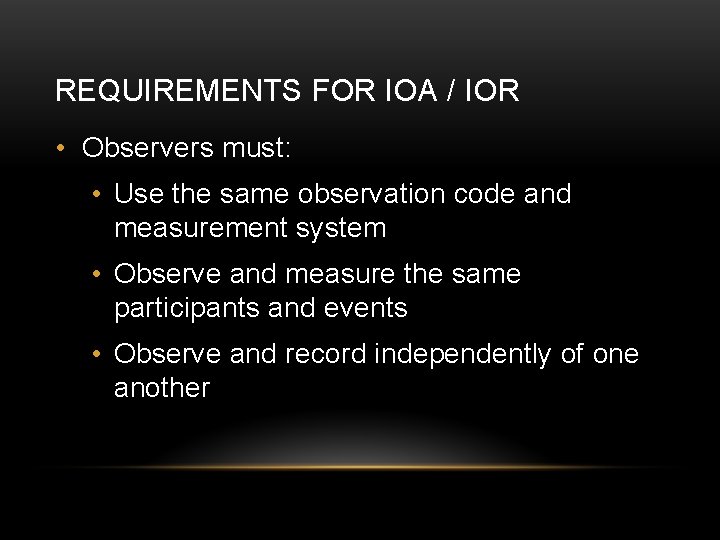 REQUIREMENTS FOR IOA / IOR

• Observers must:

• Use the same observation code and measurement system

• Observe and measure the same participants and events

• Observe and record independently of one another